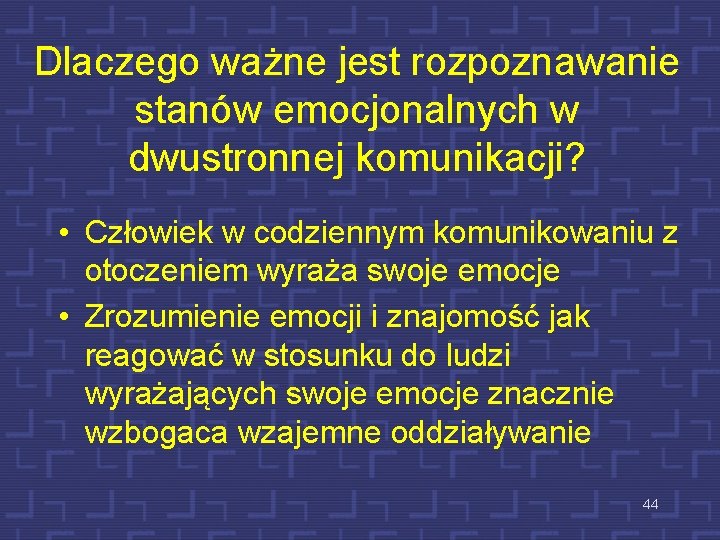 Dlaczego ważne jest rozpoznawanie stanów emocjonalnych w dwustronnej komunikacji?

• Człowiek w codziennym komunikowaniu z otoczeniem wyraża swoje emocje
• Zrozumienie emocji i znajomość jak reagować w stosunku do ludzi wyrażających swoje emocje znacznie wzbogaca wzajemne oddziaływanie

44